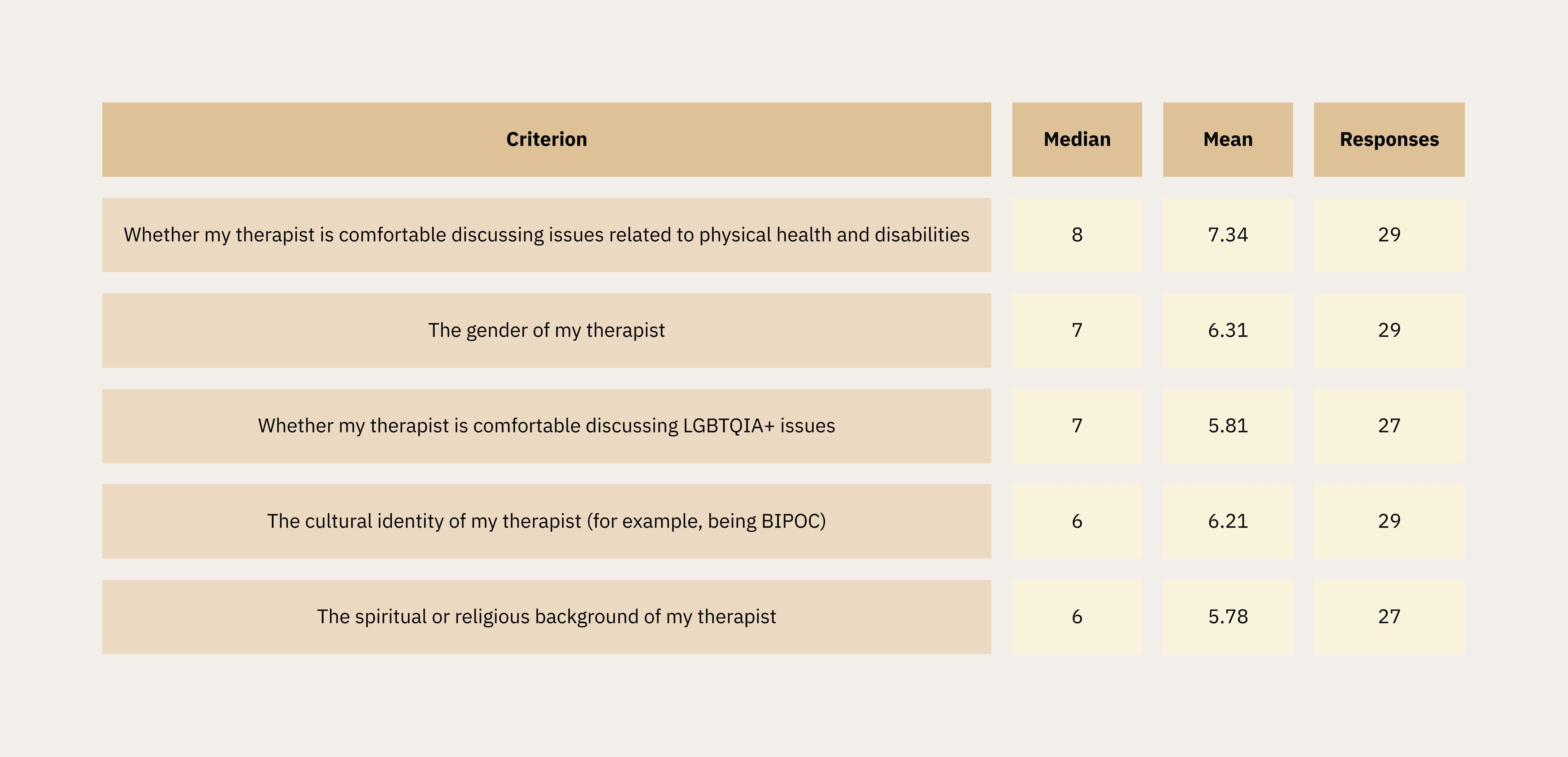 | Criterion | Median | Mean | Responses |
|---|---|---|---|
| Whether my therapist is comfortable discussing issues related to physical health and disabilities | 8 | 7.34 | 29 |
| The gender of my therapist | 7 | 6.31 | 29 |
| Whether my therapist is comfortable discussing LGBTQIA+ issues | 7 | 5.81 | 27 |
| The cultural identity of my therapist (for example, being BIPOC) | 6 | 6.21 | 29 |
| The spiritual or religious background of my therapist | 6 | 5.78 | 27 |